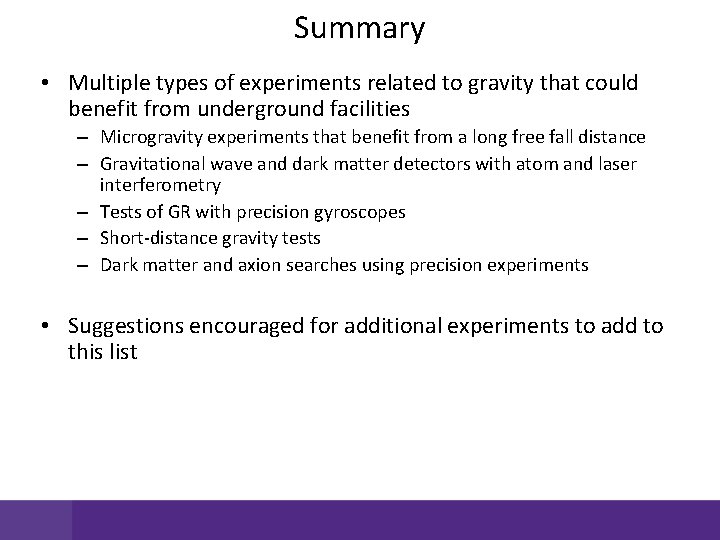 Summary

• Multiple types of experiments related to gravity that could benefit from underground facilities
– Microgravity experiments that benefit from a long free fall distance
– Gravitational wave and dark matter detectors with atom and laser interferometry
– Tests of GR with precision gyroscopes
– Short-distance gravity tests
– Dark matter and axion searches using precision experiments

• Suggestions encouraged for additional experiments to add to this list